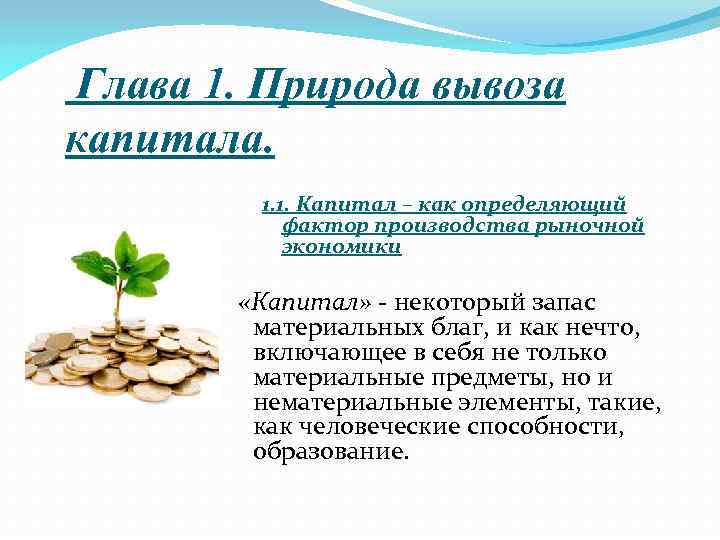 Глава 1. Природа вывоза капитала.

1.1. Капитал – как определяющий фактор производства рыночной экономики

«Капитал» - некоторый запас материальных благ, и как нечто, включающее в себя не только материальные предметы, но и нематериальные элементы, такие, как человеческие способности, образование.